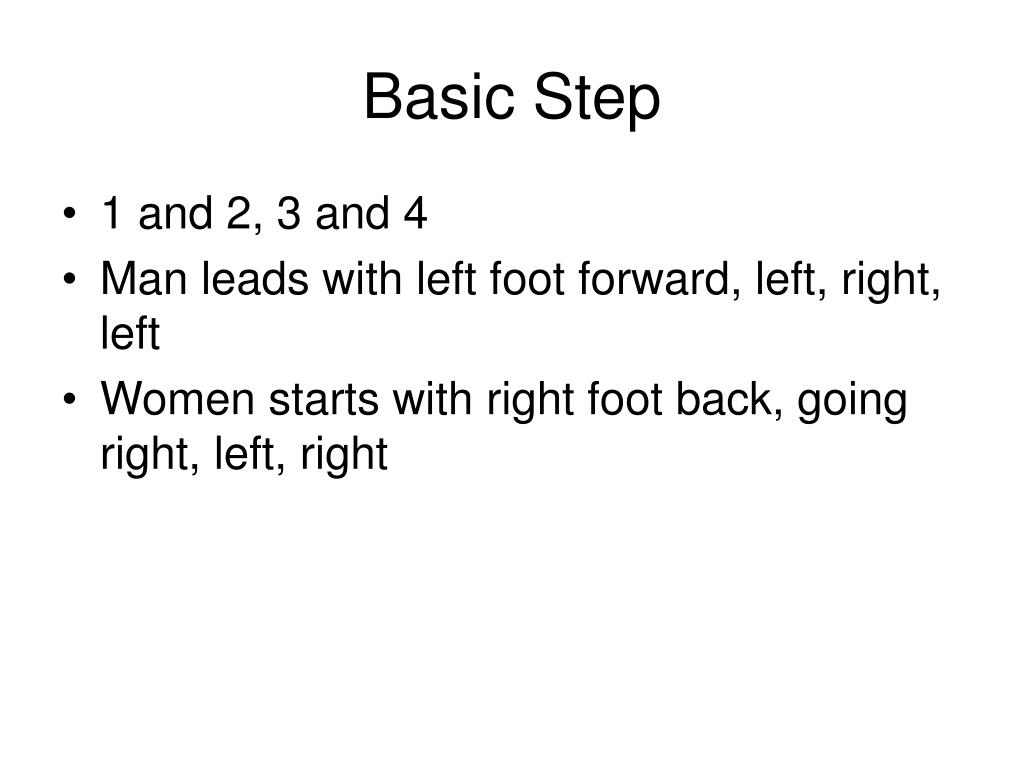 Basic Step

• 1 and 2, 3 and 4
• Man leads with left foot forward, left, right, left
• Women starts with right foot back, going right, left, right